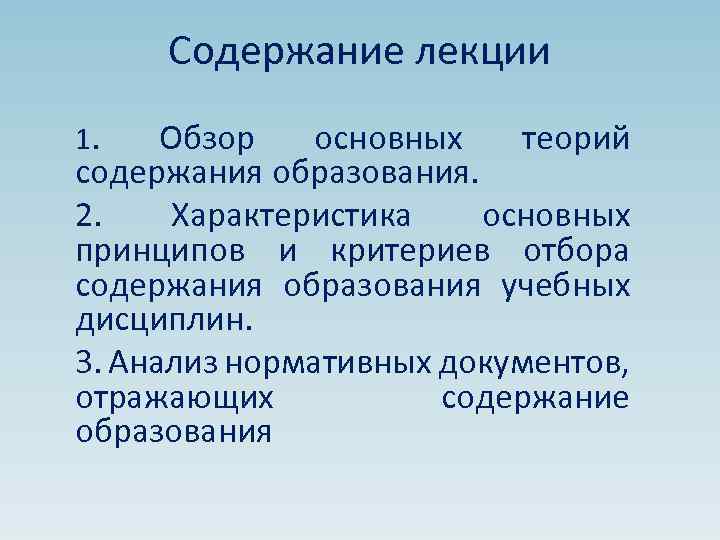 Содержание лекции

1. Обзор основных теорий содержания образования.

2. Характеристика основных принципов и критериев отбора содержания образования учебных дисциплин.

3. Анализ нормативных документов, отражающих содержание образования